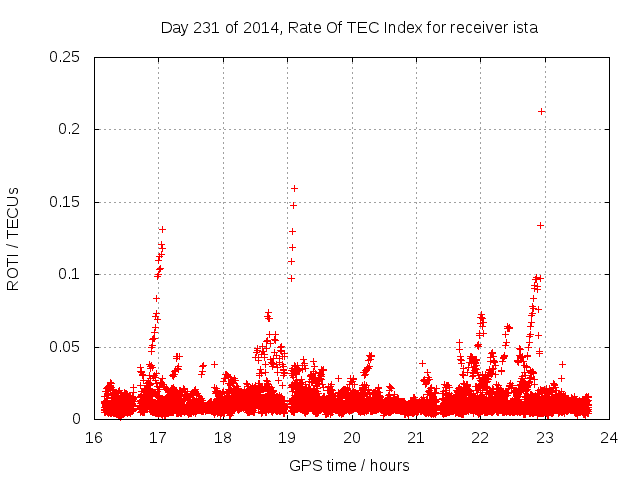 Day 231 of 2014, Rate Of TEC Index for receiver ista

ROTI / TECUs

0.25
0.2
0.15
0.1
0.05
0

16 17 18 19 20 21 22 23 24

GPS time / hours